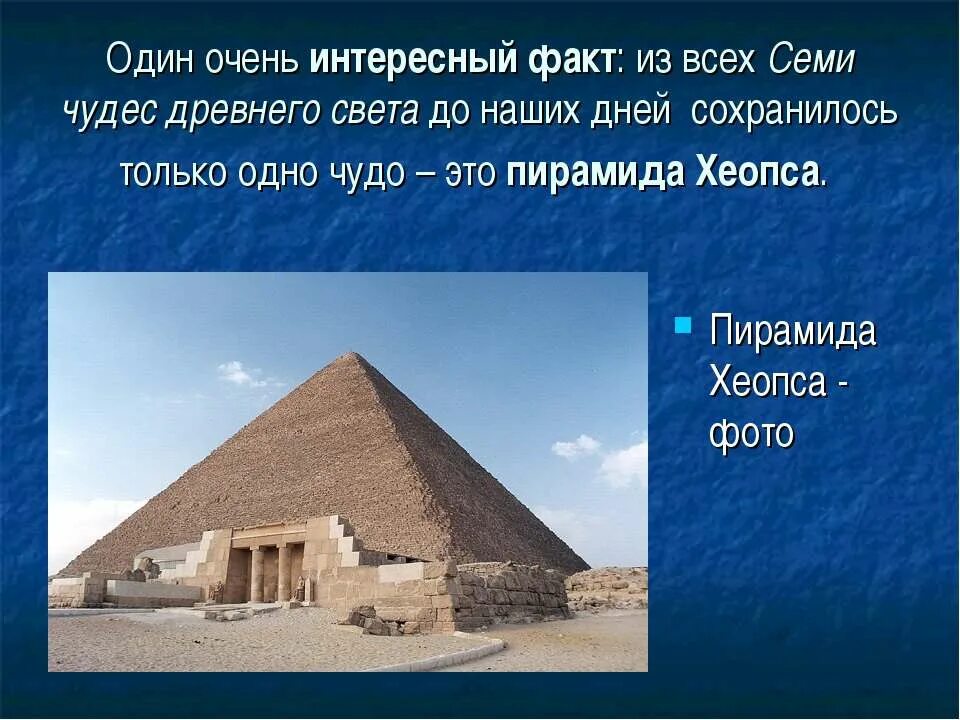 Один очень интересный факт: из всех Семи чудес древнего света до наших дней сохранилось только одно чудо – это пирамида Хеопса.

Пирамида Хеопса - фото